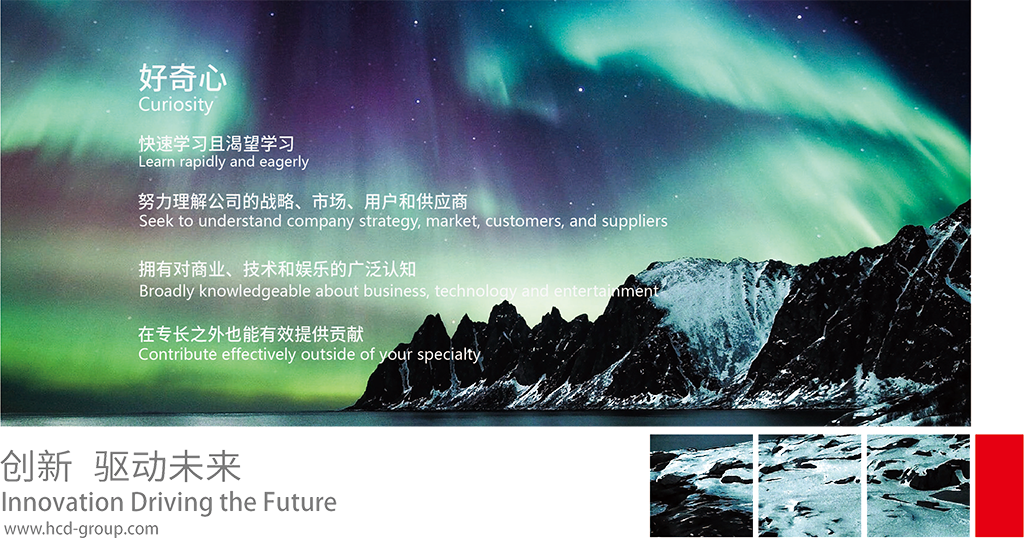 好奇心
Curiosity

快速学习且渴望学习
Learn rapidly and eagerly

努力理解公司的战略、市场、用户和供应商
Seek to understand company strategy, market, customers, and suppliers

拥有对商业、技术和娱乐的广泛认知
Broadly knowledgeable about business, technology and entertainment

在专长之外也能有效提供贡献
Contribute effectively outside of your specialty

创新 驱动未来
Innovation Driving the Future
www.hcd-group.com